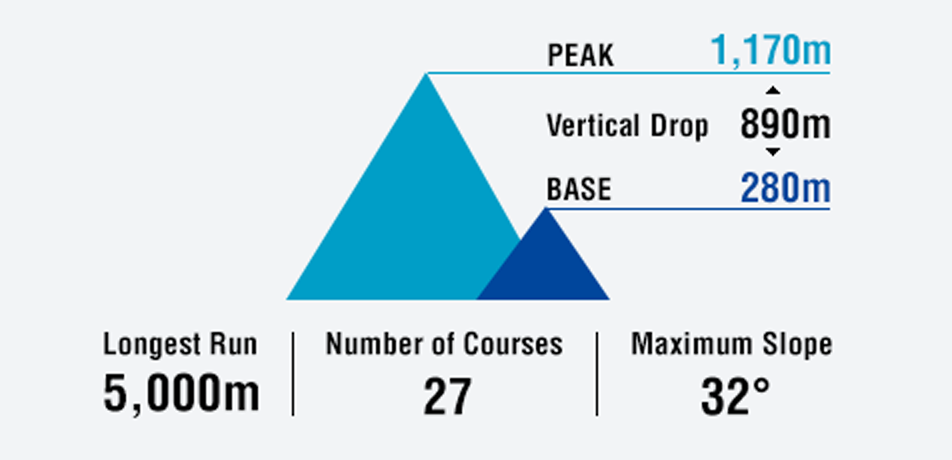 PEAK 1,170m

Vertical Drop 890m

BASE 280m

Longest Run
5,000m

Number of Courses
27

Maximum Slope
32°